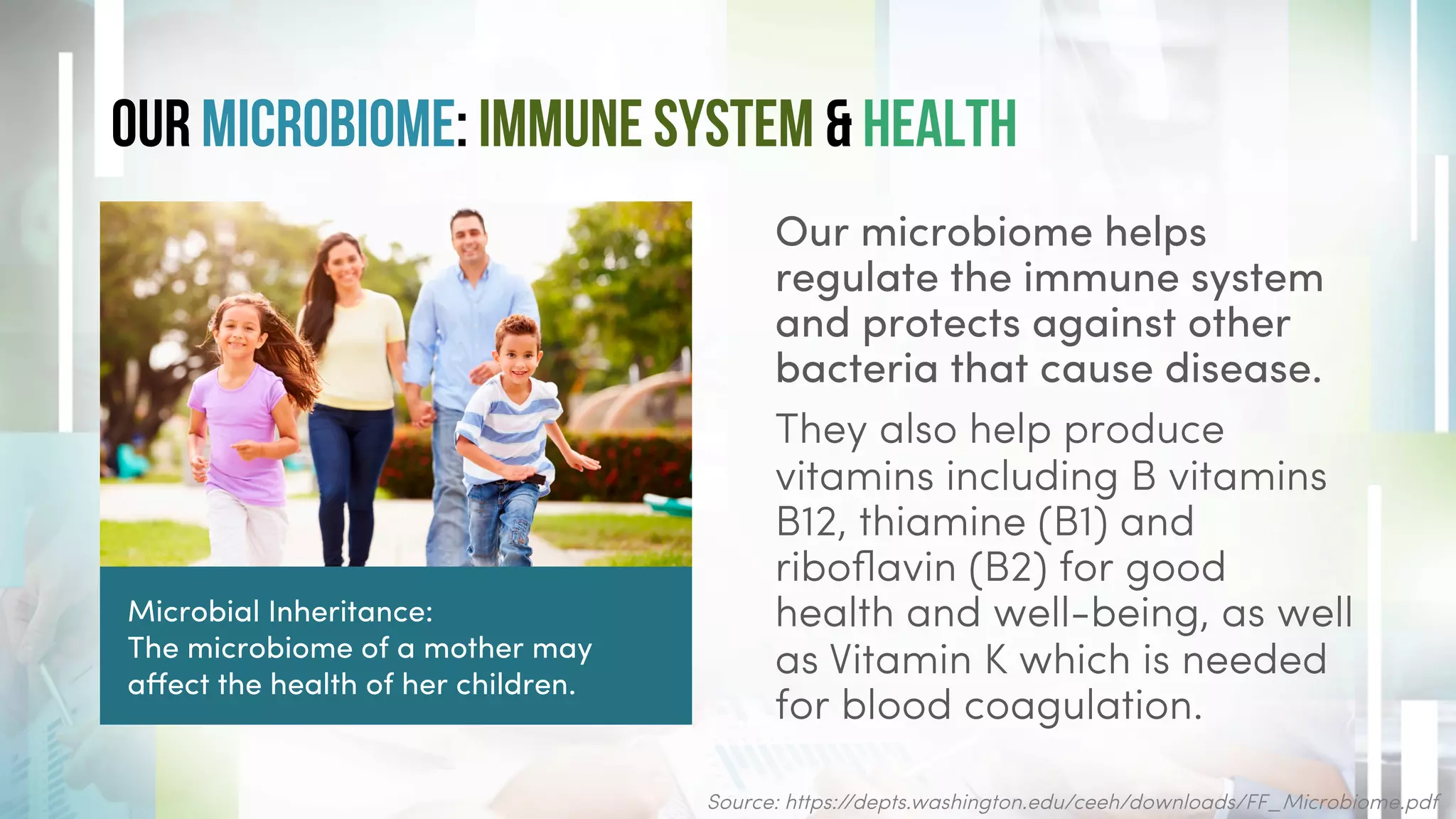 OUR MICROBIOME: IMMUNE SYSTEM & HEALTH

Microbial Inheritance:
The microbiome of a mother may affect the health of her children.

Our microbiome helps regulate the immune system and protects against other bacteria that cause disease.

They also help produce vitamins including B vitamins B12, thiamine (B1) and riboflavin (B2) for good health and well-being, as well as Vitamin K which is needed for blood coagulation.

Source: https://depts.washington.edu/ceeh/downloads/FF_Microbiome.pdf